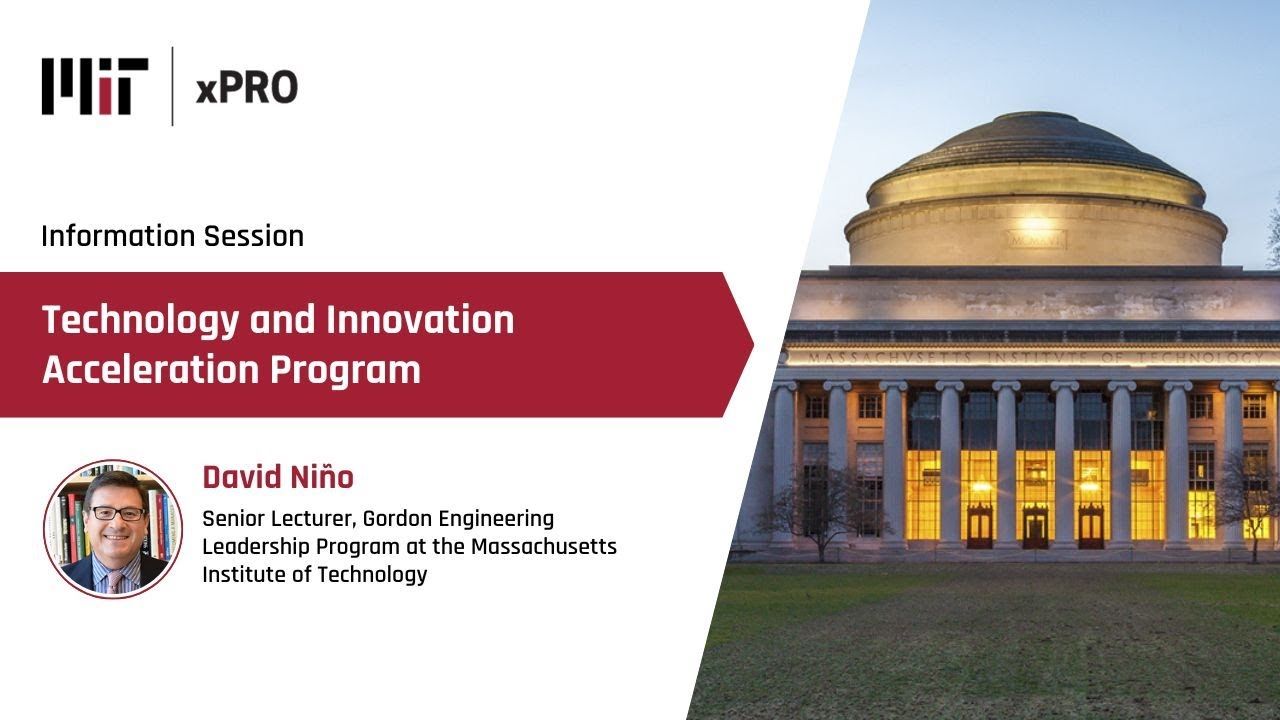 MIT | xPRO

Information Session

Technology and Innovation Acceleration Program

David Niño

Senior Lecturer, Gordon Engineering Leadership Program at the Massachusetts Institute of Technology

MCMXVI

MASSACHVSETTS INSTITVTE OF TECHNOLOGY